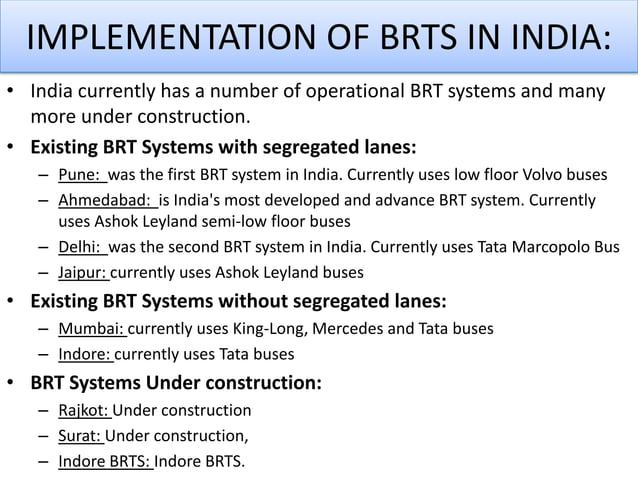 IMPLEMENTATION OF BRTS IN INDIA:

• India currently has a number of operational BRT systems and many more under construction.

• Existing BRT Systems with segregated lanes:

– Pune: was the first BRT system in India. Currently uses low floor Volvo buses

– Ahmedabad: is India's most developed and advance BRT system. Currently uses Ashok Leyland semi-low floor buses

– Delhi: was the second BRT system in India. Currently uses Tata Marcopolo Bus

– Jaipur: currently uses Ashok Leyland buses

• Existing BRT Systems without segregated lanes:

– Mumbai: currently uses King-Long, Mercedes and Tata buses

– Indore: currently uses Tata buses

• BRT Systems Under construction:

– Rajkot: Under construction

– Surat: Under construction,

– Indore BRTS: Indore BRTS.